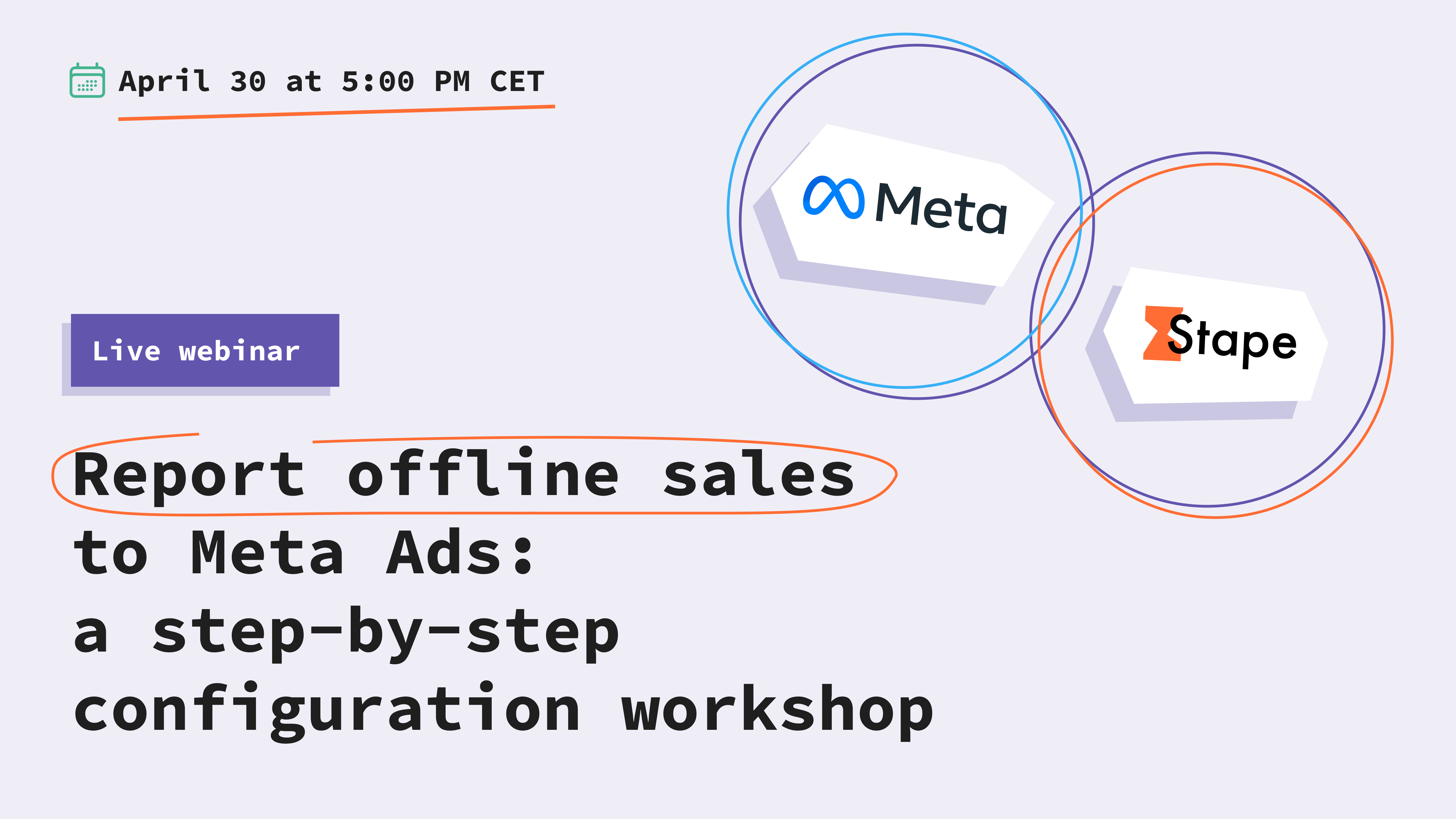 April 30 at 5:00 PM CET

Meta

Stape

Live webinar

Report offline sales to Meta Ads: a step-by-step configuration workshop